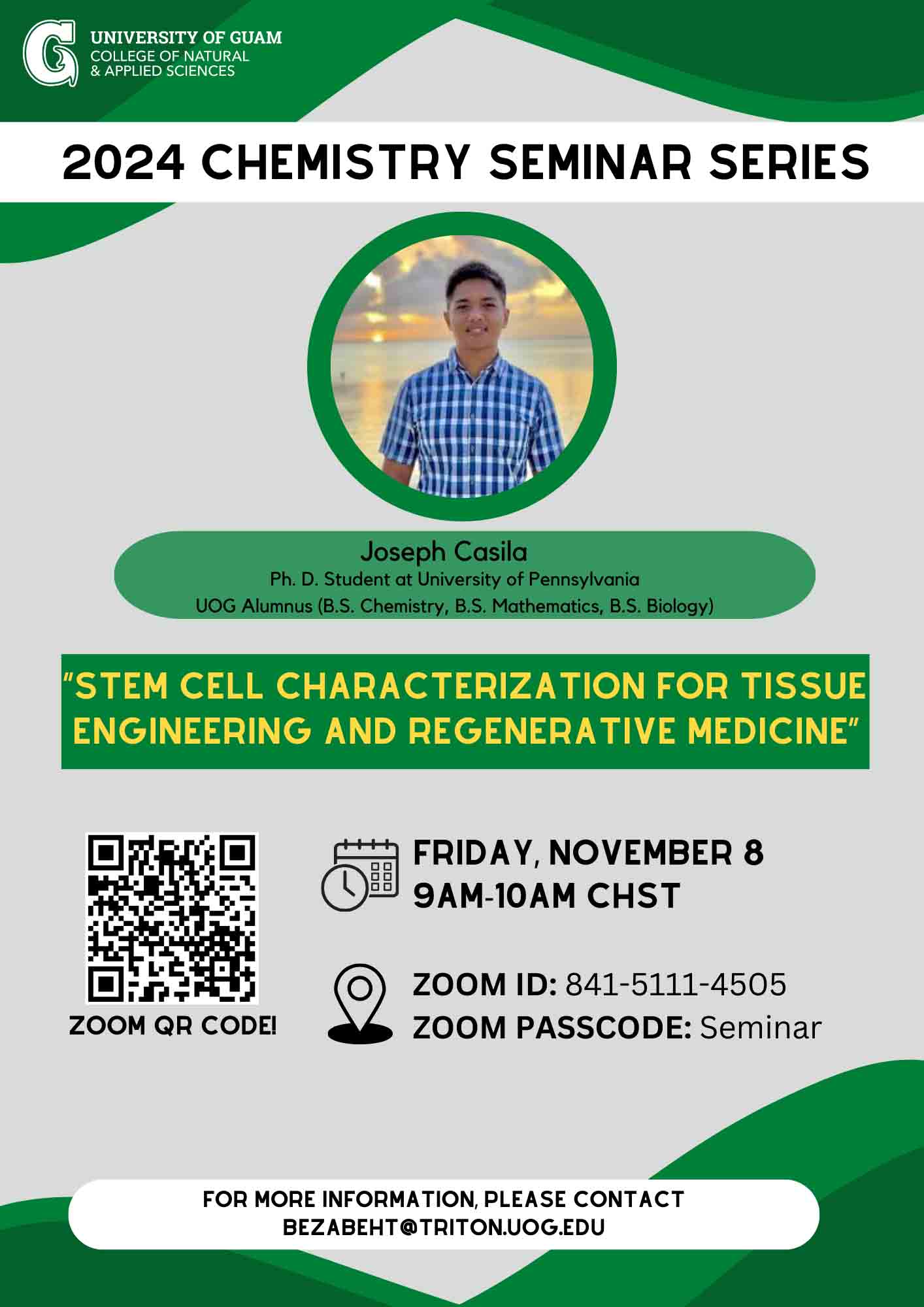 UNIVERSITY OF GUAM
COLLEGE OF NATURAL & APPLIED SCIENCES

2024 CHEMISTRY SEMINAR SERIES

Joseph Casila
Ph. D. Student at University of Pennsylvania
UOG Alumnus (B.S. Chemistry, B.S. Mathematics, B.S. Biology)

"STEM CELL CHARACTERIZATION FOR TISSUE ENGINEERING AND REGENERATIVE MEDICINE"

ZOOM QR CODE!

FRIDAY, NOVEMBER 8
9AM-10AM CHST

ZOOM ID: 841-5111-4505
ZOOM PASSCODE: Seminar

FOR MORE INFORMATION, PLEASE CONTACT
BEZABEHT@TRITON.UOG.EDU